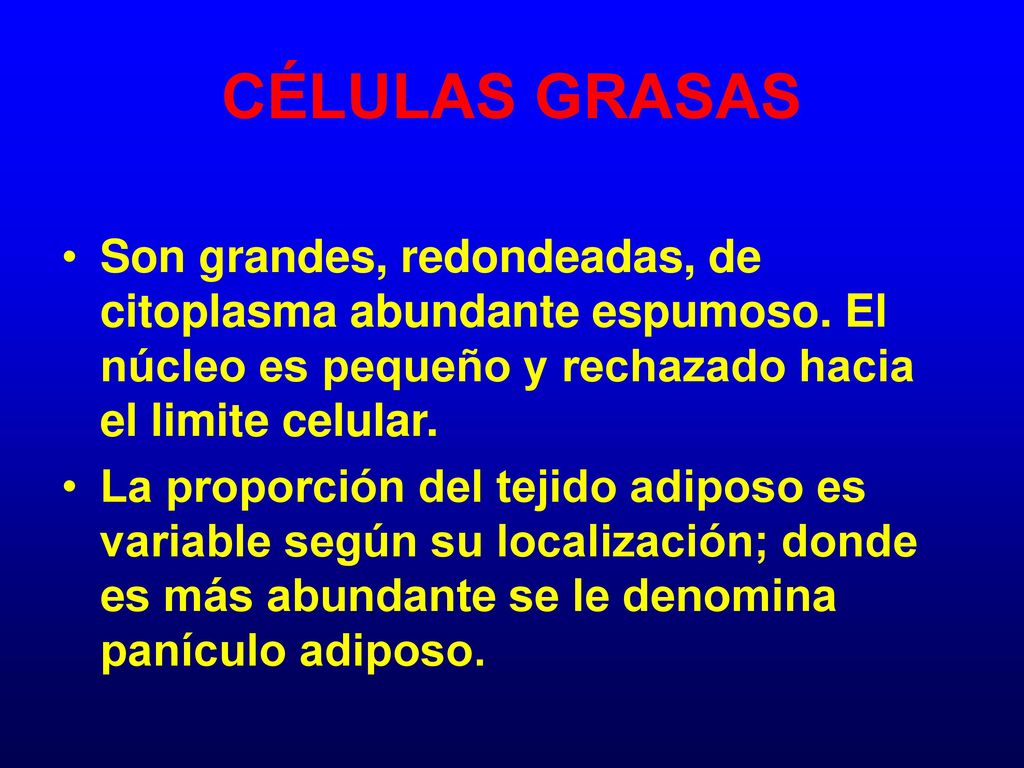 CÉLULAS GRASAS

• Son grandes, redondeadas, de citoplasma abundante espumoso. El núcleo es pequeño y rechazado hacia el limite celular.

• La proporción del tejido adiposo es variable según su localización; donde es más abundante se le denomina panículo adiposo.